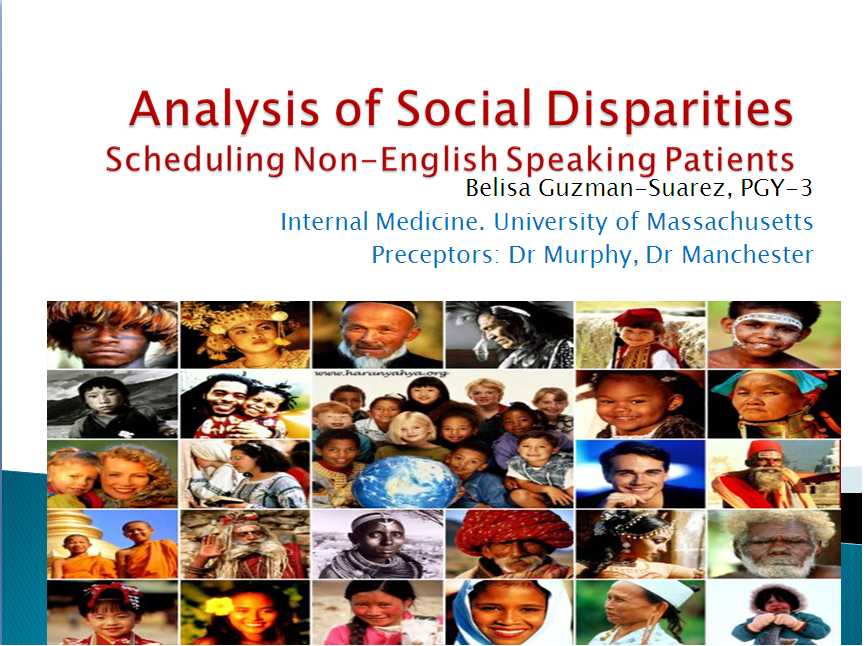 Analysis of Social Disparities
Scheduling Non-English Speaking Patients
Belisa Guzman-Suarez, PGY-3
Internal Medicine. University of Massachusetts
Preceptors: Dr Murphy, Dr Manchester

www.harunyahya.org